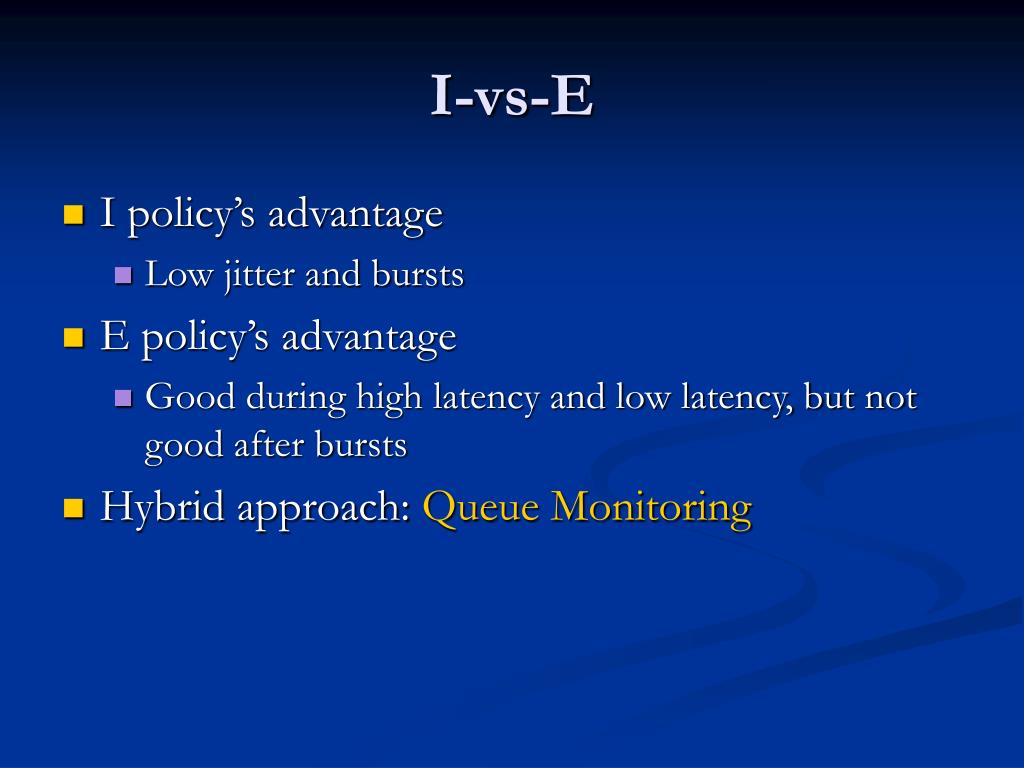 I-vs-E

I policy’s advantage

Low jitter and bursts

E policy’s advantage

Good during high latency and low latency, but not good after bursts

Hybrid approach: Queue Monitoring